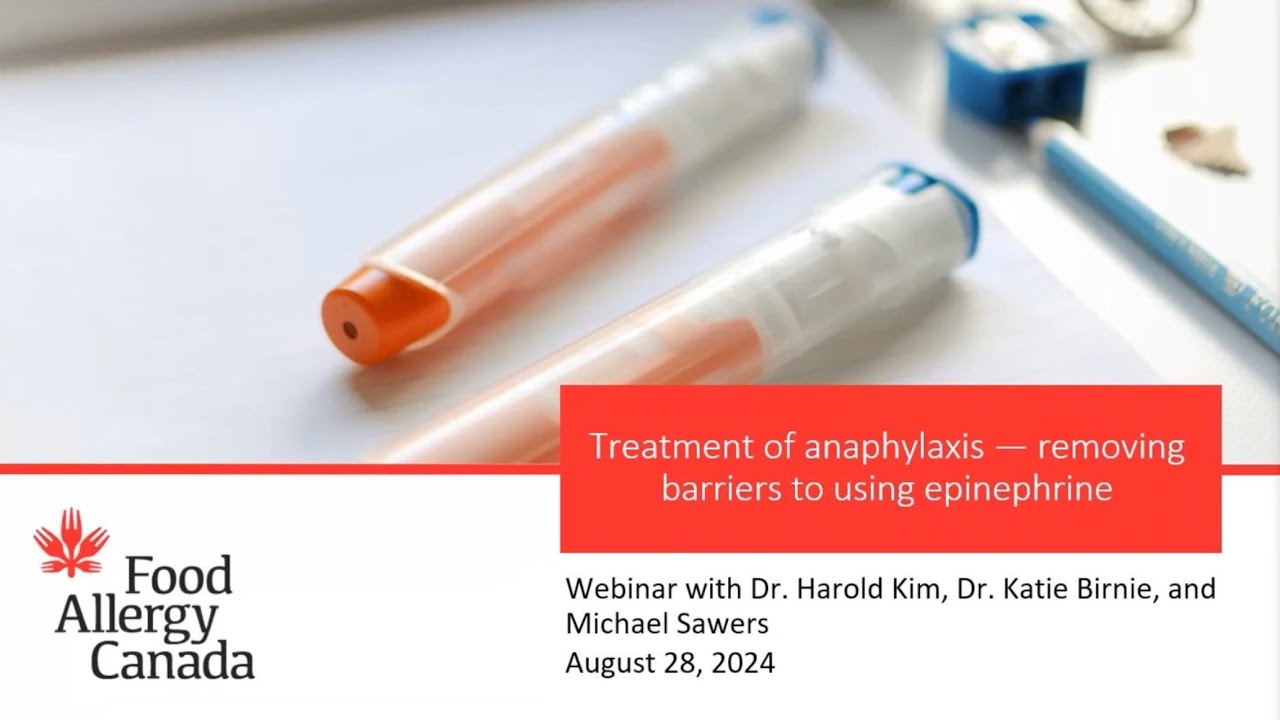 Treatment of anaphylaxis — removing barriers to using epinephrine

Food Allergy Canada

Webinar with Dr. Harold Kim, Dr. Katie Birnie, and Michael Sawers
August 28, 2024